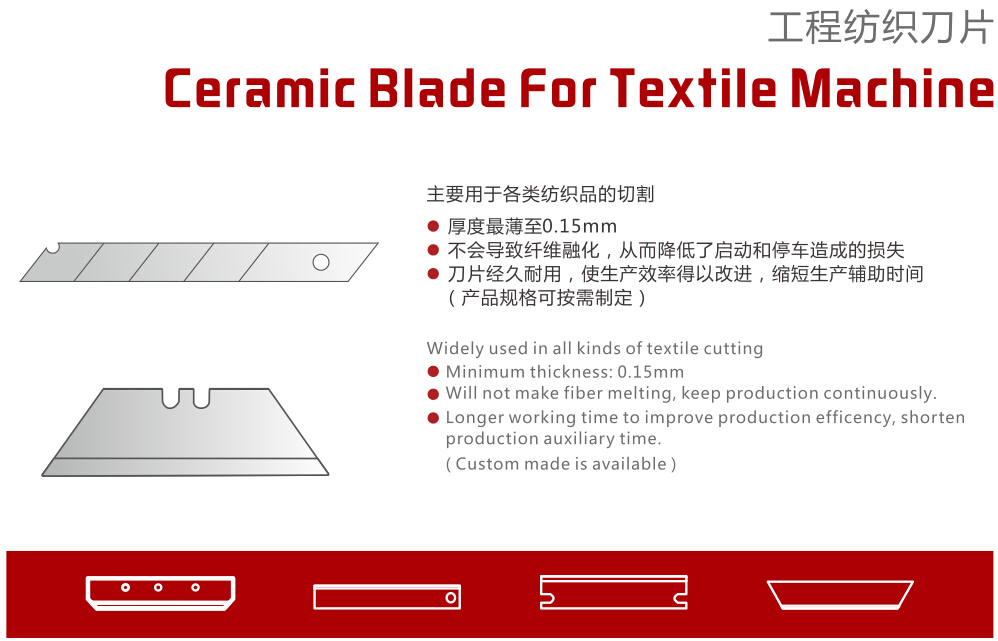 工程纺织刀片

Ceramic Blade For Textile Machine

主要用于各类纺织品的切割
● 厚度最薄至0.15mm
● 不会导致纤维融化，从而降低了启动和停车造成的损失
● 刀片经久耐用，使生产效率得以改进，缩短生产辅助时间
（产品规格可按需制定）

Widely used in all kinds of textile cutting
● Minimum thickness: 0.15mm
● Will not make fiber melting, keep production continuously.
● Longer working time to improve production efficency, shorten production auxiliary time.
( Custom made is available )